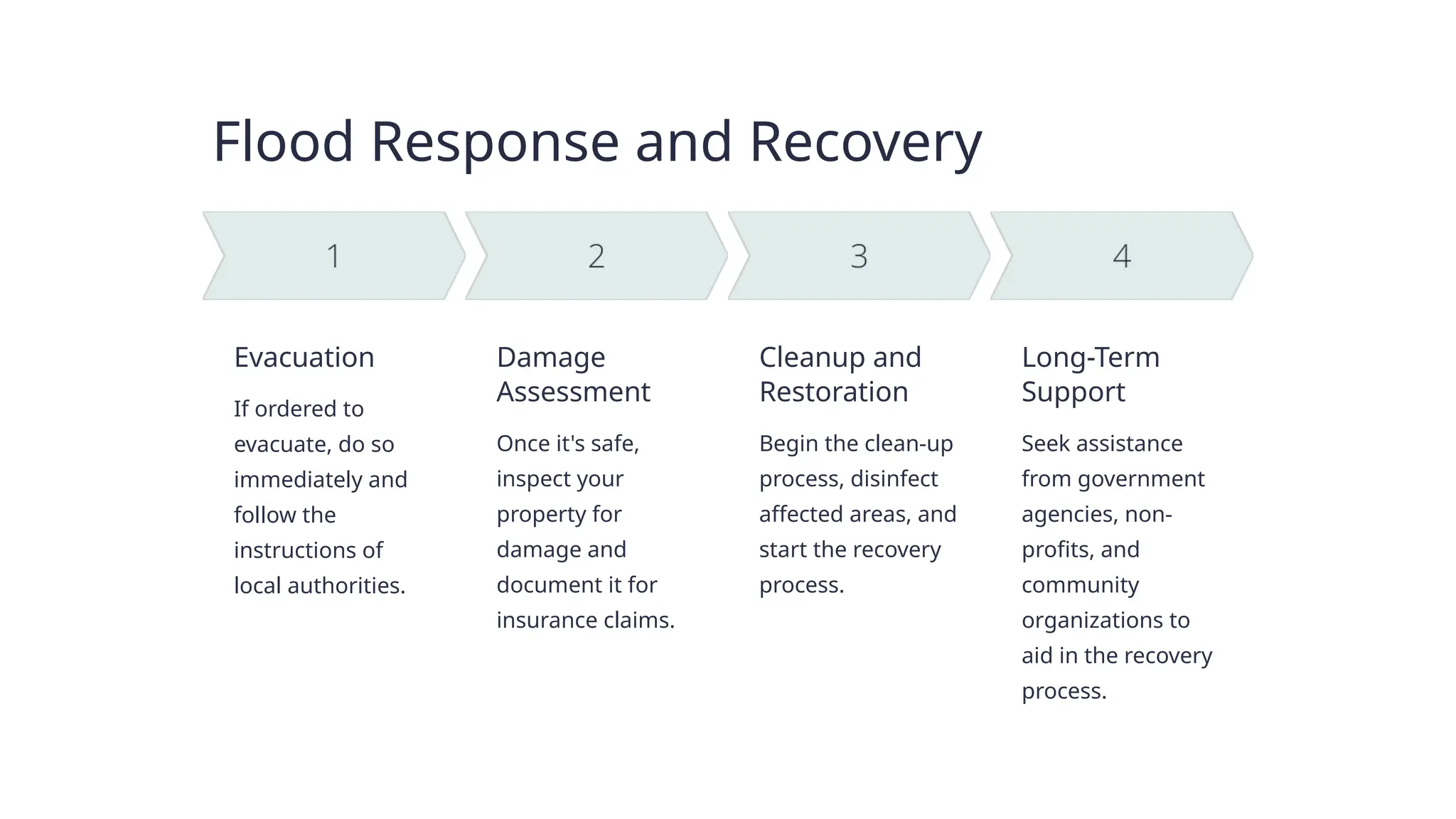 Flood Response and Recovery

1

Evacuation

If ordered to evacuate, do so immediately and follow the instructions of local authorities.

2

Damage Assessment

Once it's safe, inspect your property for damage and document it for insurance claims.

3

Cleanup and Restoration

Begin the clean-up process, disinfect affected areas, and start the recovery process.

4

Long-Term Support

Seek assistance from government agencies, non-profits, and community organizations to aid in the recovery process.